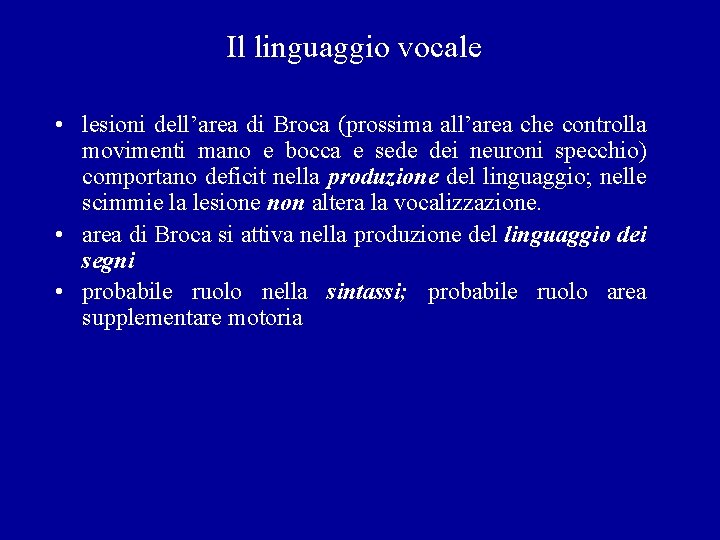 Il linguaggio vocale

• lesioni dell’area di Broca (prossima all’area che controlla movimenti mano e bocca e sede dei neuroni specchio) comportano deficit nella produzione del linguaggio; nelle scimmie la lesione non altera la vocalizzazione.
• area di Broca si attiva nella produzione del linguaggio dei segni
• probabile ruolo nella sintassi; probabile ruolo area supplementare motoria